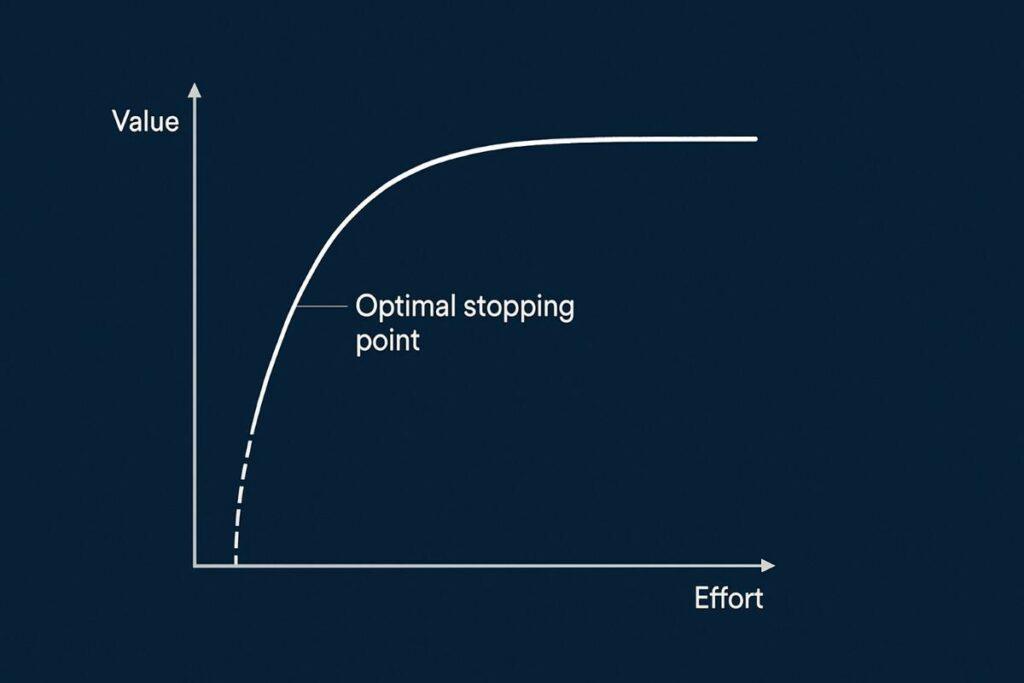 Value

Optimal stopping point

Effort